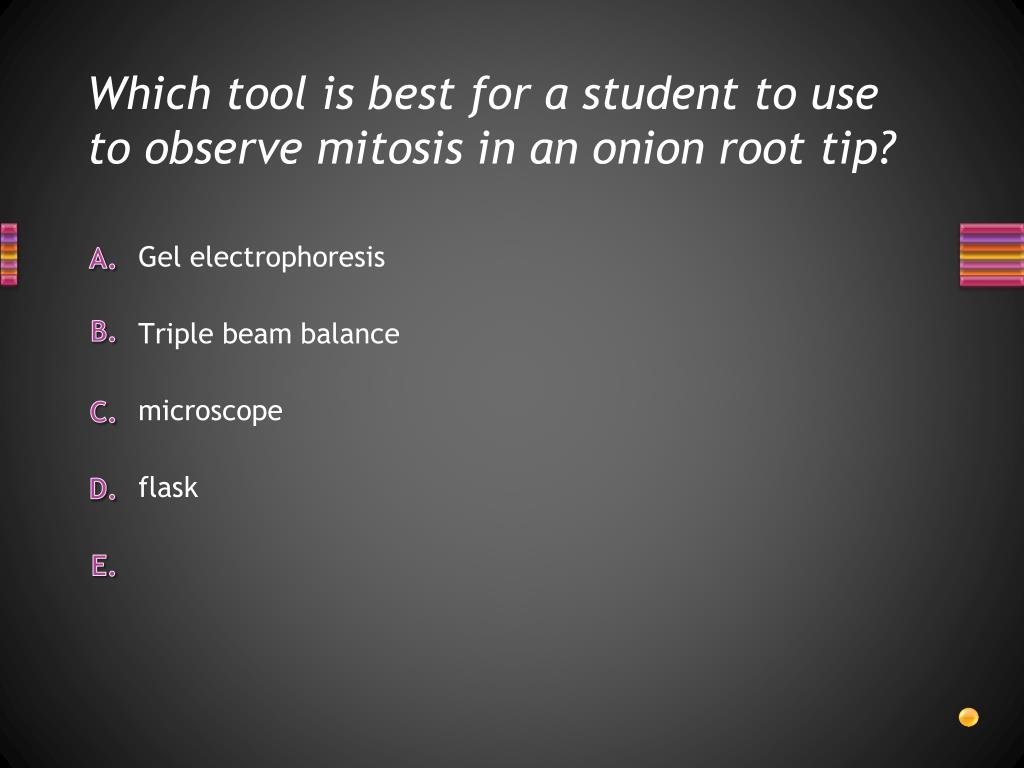 Which tool is best for a student to use to observe mitosis in an onion root tip?

A. Gel electrophoresis

B. Triple beam balance

C. microscope

D. flask

E.